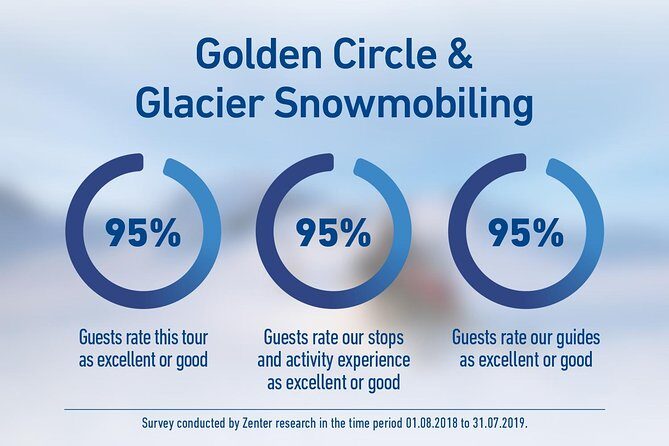 Golden Circle & Glacier Snowmobiling

95%

Guests rate this tour as excellent or good

95%

Guests rate our stops and activity experience as excellent or good

95%

Guests rate our guides as excellent or good

Survey conducted by Zenter research in the time period 01.08.2018 to 31.07.2019.